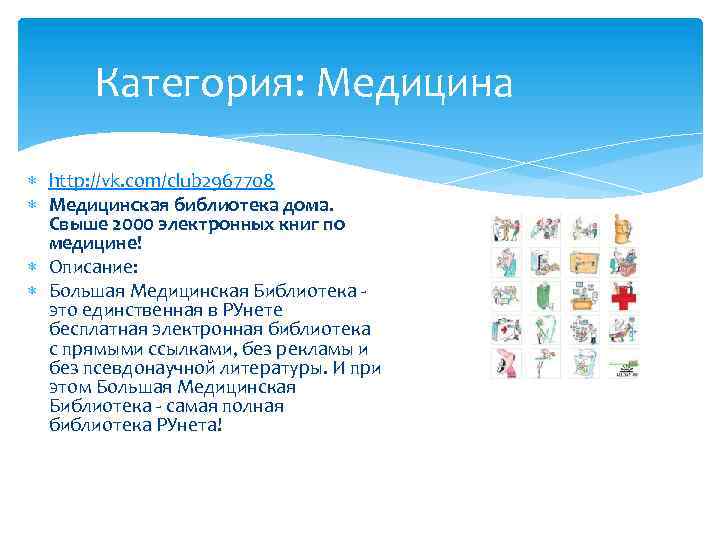 Категория: Медицина

http://vk.com/club2967708

Медицинская библиотека дома. Свыше 2000 электронных книг по медицине!

Описание:

Большая Медицинская Библиотека - это единственная в РУнете бесплатная электронная библиотека с прямыми ссылками, без рекламы и без псевдонаучной литературы. И при этом Большая Медицинская Библиотека - самая полная библиотека РУнета!